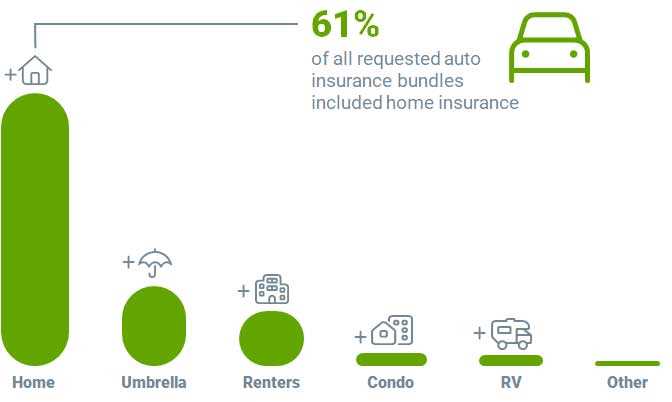 61%
of all requested auto insurance bundles included home insurance

+
+
+
+
+

Home
Umbrella
Renters
Condo
RV
Other